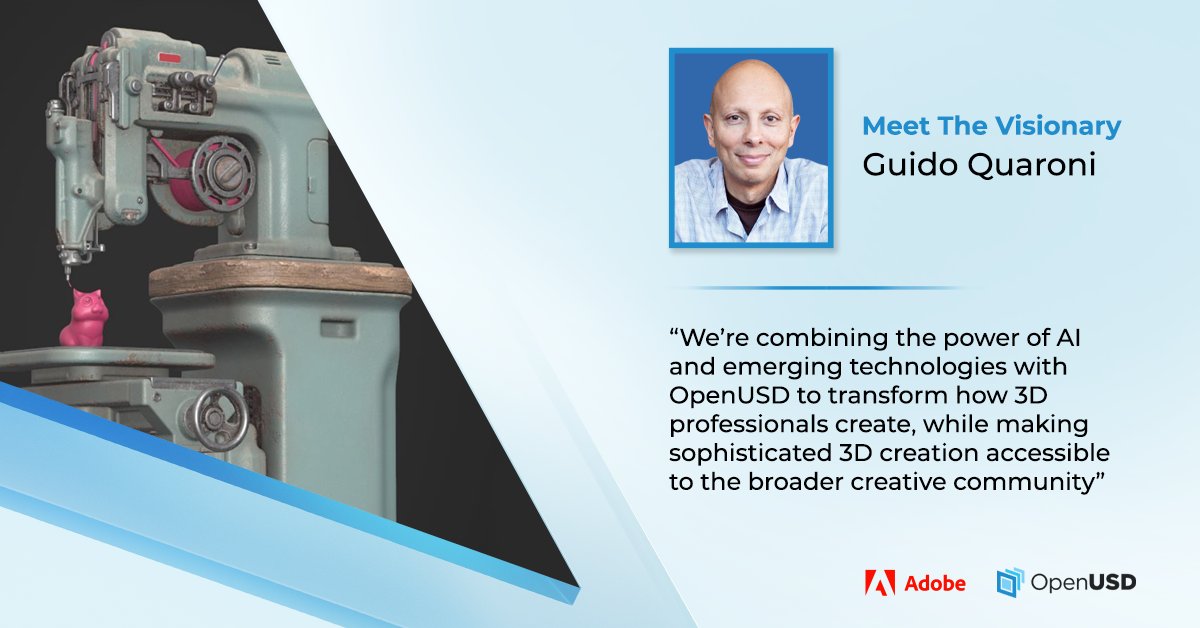 Meet The Visionary
Guido Quaroni

“We’re combining the power of AI and emerging technologies with OpenUSD to transform how 3D professionals create, while making sophisticated 3D creation accessible to the broader creative community”

Adobe OpenUSD